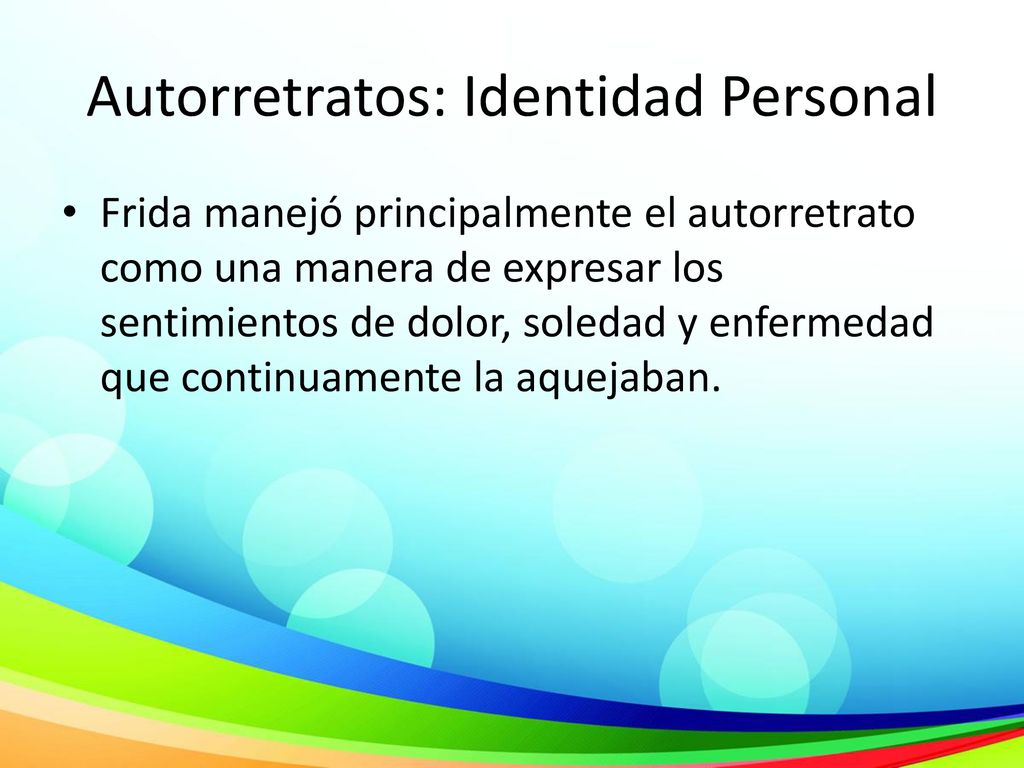 Autorretratos: Identidad Personal

• Frida manejó principalmente el autorretrato como una manera de expresar los sentimientos de dolor, soledad y enfermedad que continuamente la aquejaban.